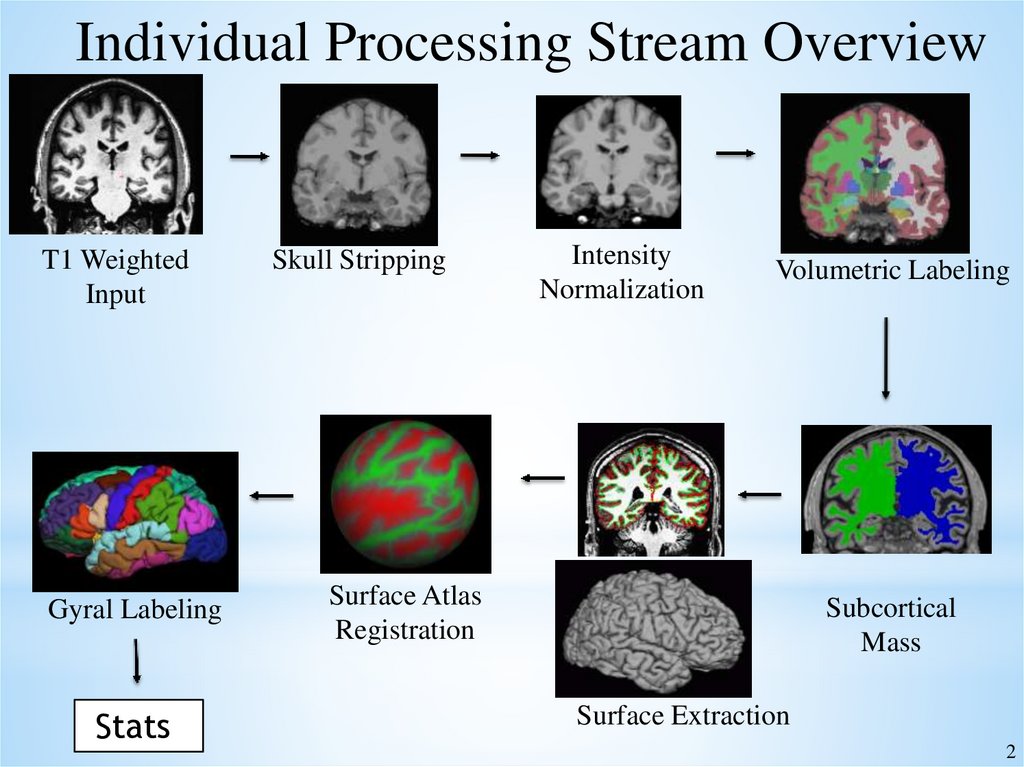 Individual Processing Stream Overview

T1 Weighted Input

Skull Stripping

Intensity Normalization

Volumetric Labeling

Subcortical Mass

Surface Extraction

Surface Atlas Registration

Gyral Labeling

Stats

2